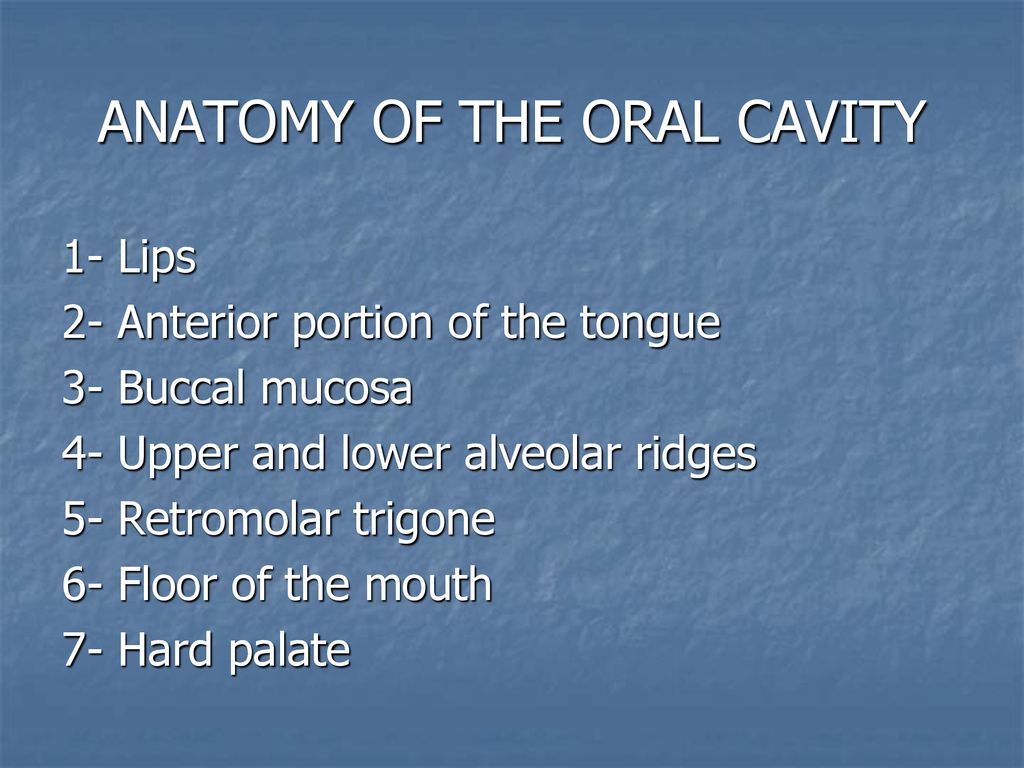 ANATOMY OF THE ORAL CAVITY

1- Lips
2- Anterior portion of the tongue
3- Buccal mucosa
4- Upper and lower alveolar ridges
5- Retromolar trigone
6- Floor of the mouth
7- Hard palate